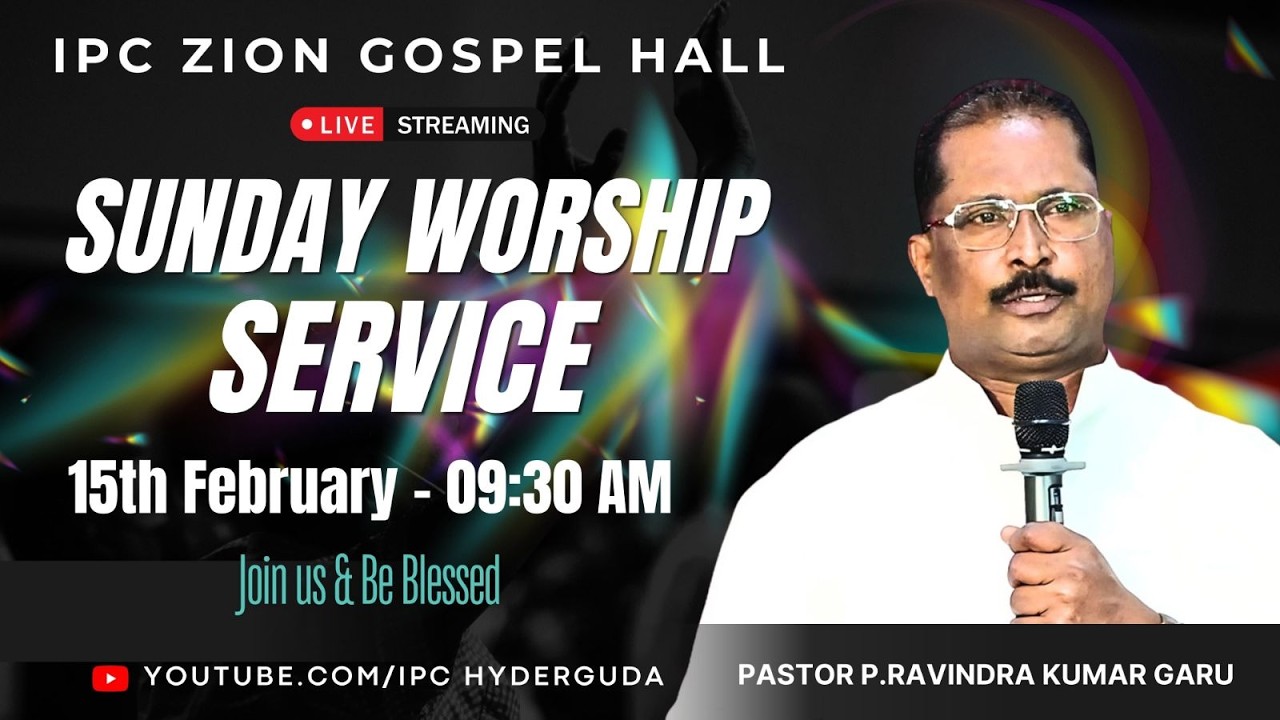 IPC ZION GOSPEL HALL

LIVE STREAMING

SUNDAY WORSHIP SERVICE

15th February - 09:30 AM

Join us & Be Blessed

YOUTUBE.COM/IPC HYDERGUDA

PASTOR P.RAVINDRA KUMAR GARU